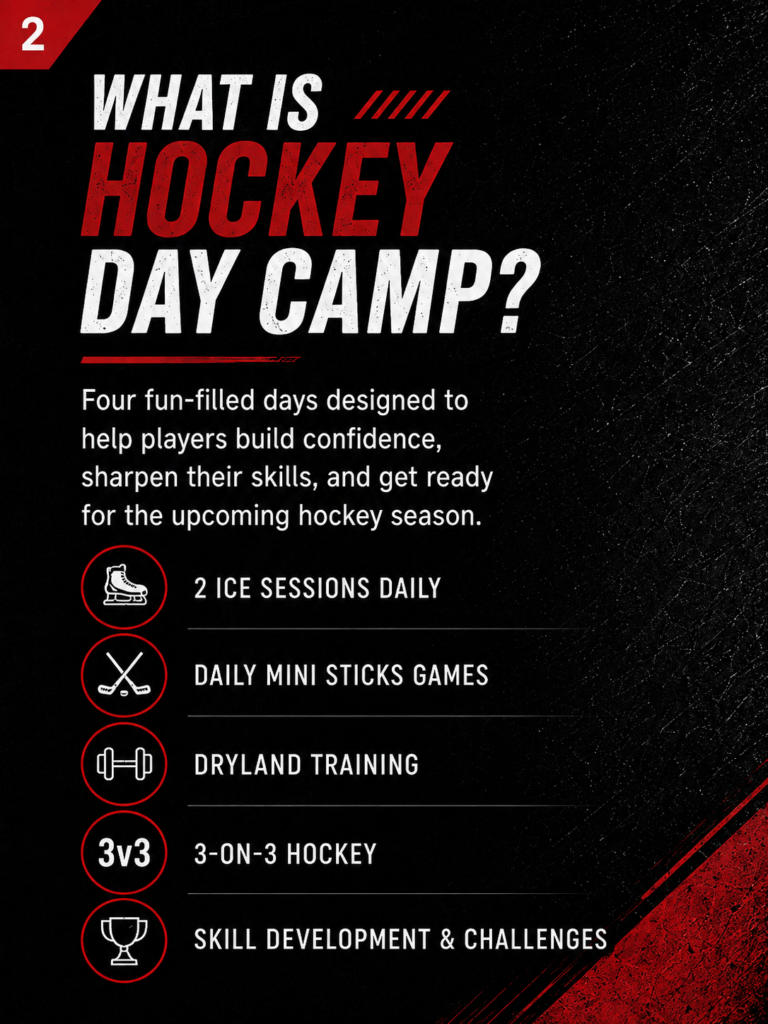 2

WHAT IS HOCKEY DAY CAMP?

Four fun-filled days designed to help players build confidence, sharpen their skills, and get ready for the upcoming hockey season.

2 ICE SESSIONS DAILY

DAILY MINI STICKS GAMES

DRYLAND TRAINING

3v3

3-ON-3 HOCKEY

SKILL DEVELOPMENT & CHALLENGES